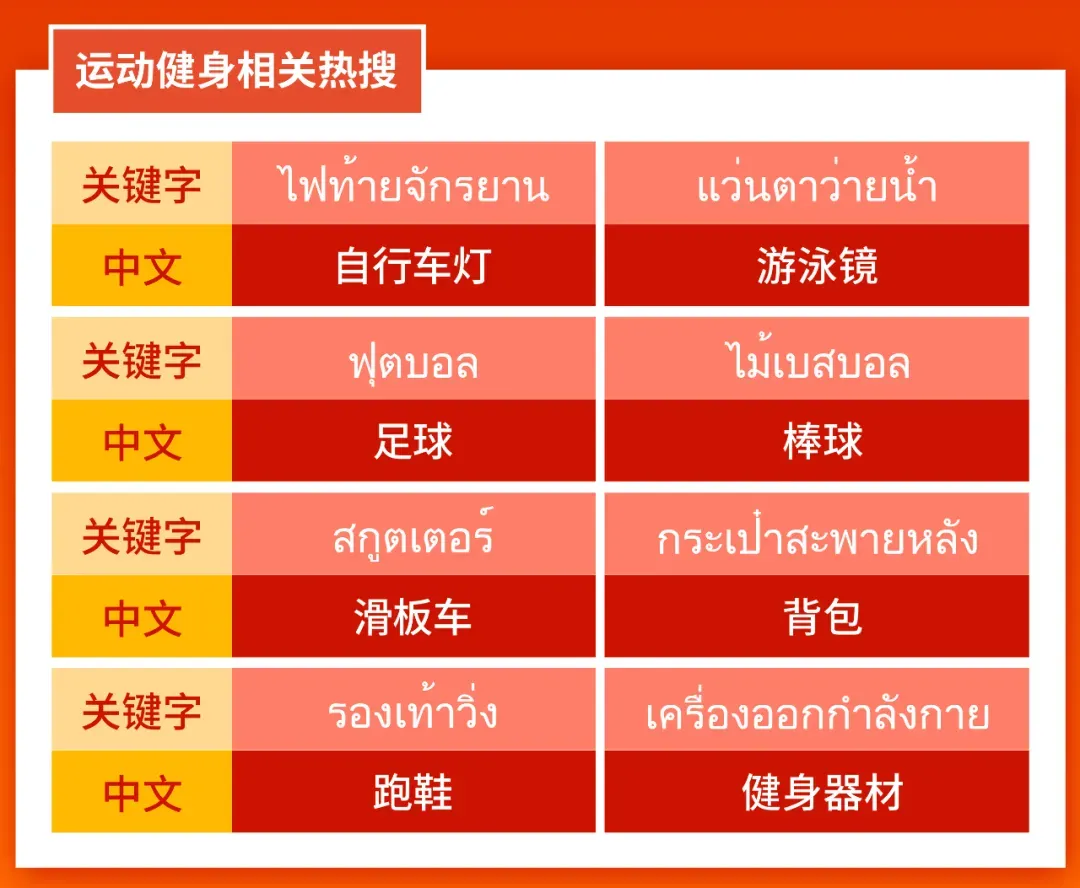 运动健身相关热搜

| 关键字 | ไฟท้ายจักรยาน | แว่นตาว่ายน้ำ |
|---|---|---|
| 中文 | 自行车灯 | 游泳镜 |
| 关键字 | ฟุตบอล | ไม้เบสบอล |
| 中文 | 足球 | 棒球 |
| 关键字 | สกูตเตอร์ | กระเป๋าสะพายหลัง |
| 中文 | 滑板车 | 背包 |
| 关键字 | รองเท้าวิ่ง | เครื่องออกกำลังกาย |
| 中文 | 跑鞋 | 健身器材 |